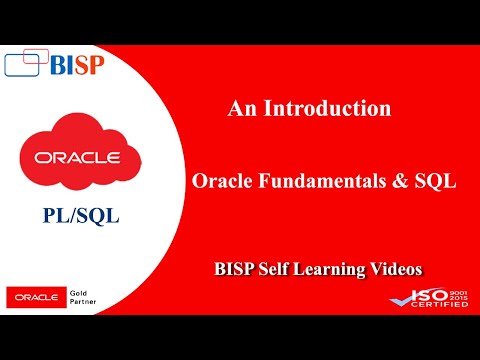 BISP

ORACLE

PL/SQL

ORACLE Gold Partner

An Introduction

Oracle Fundamentals & SQL

BISP Self Learning Videos

ISO 9001 2015 CERTIFIED